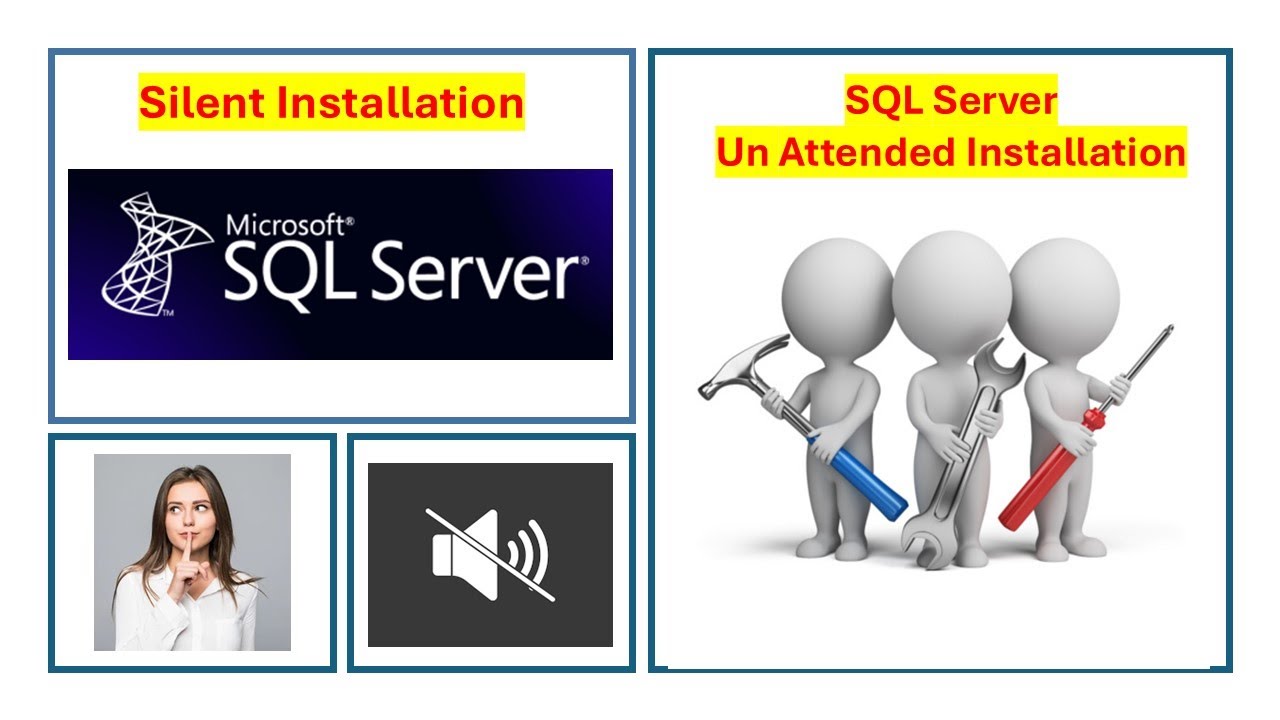 Silent Installation

Microsoft®
SQL Server®

SQL Server
Un Attended Installation